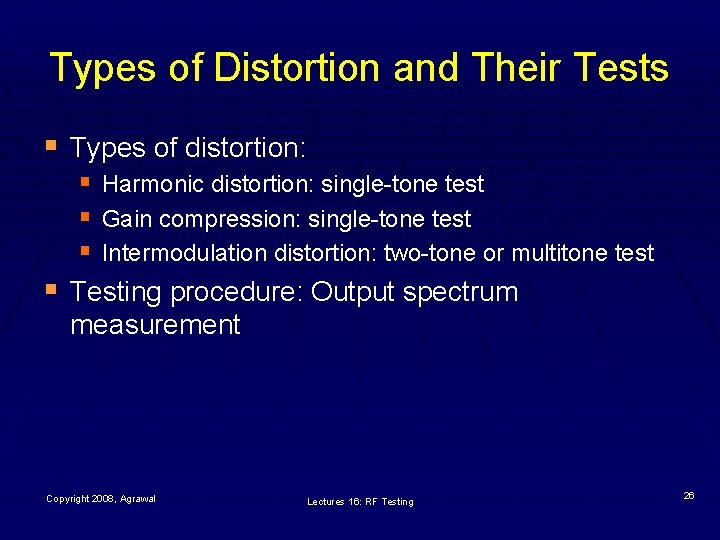 Types of Distortion and Their Tests

▪ Types of distortion:
  ▪ Harmonic distortion: single-tone test
  ▪ Gain compression: single-tone test
  ▪ Intermodulation distortion: two-tone or multitone test
▪ Testing procedure: Output spectrum measurement

Copyright 2008, Agrawal

Lectures 16: RF Testing

26